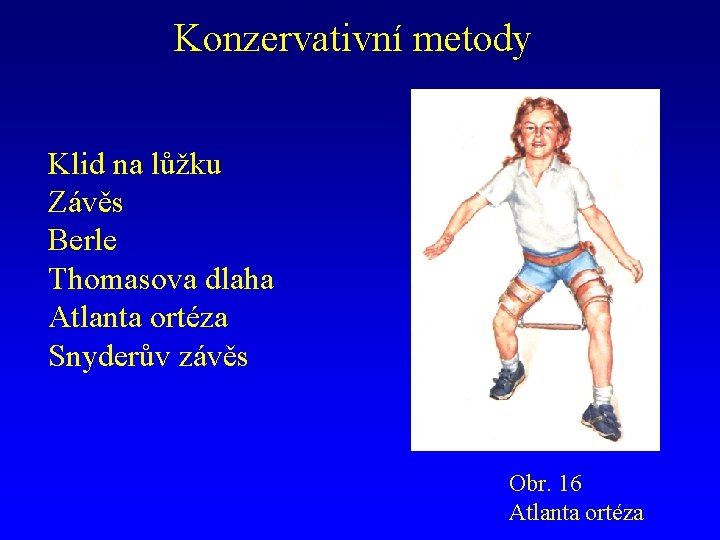 Konzervativní metody

Klid na lůžku
Závěs
Berle
Thomasova dlaha
Atlanta ortéza
Snyderův závěs

Obr. 16
Atlanta ortéza